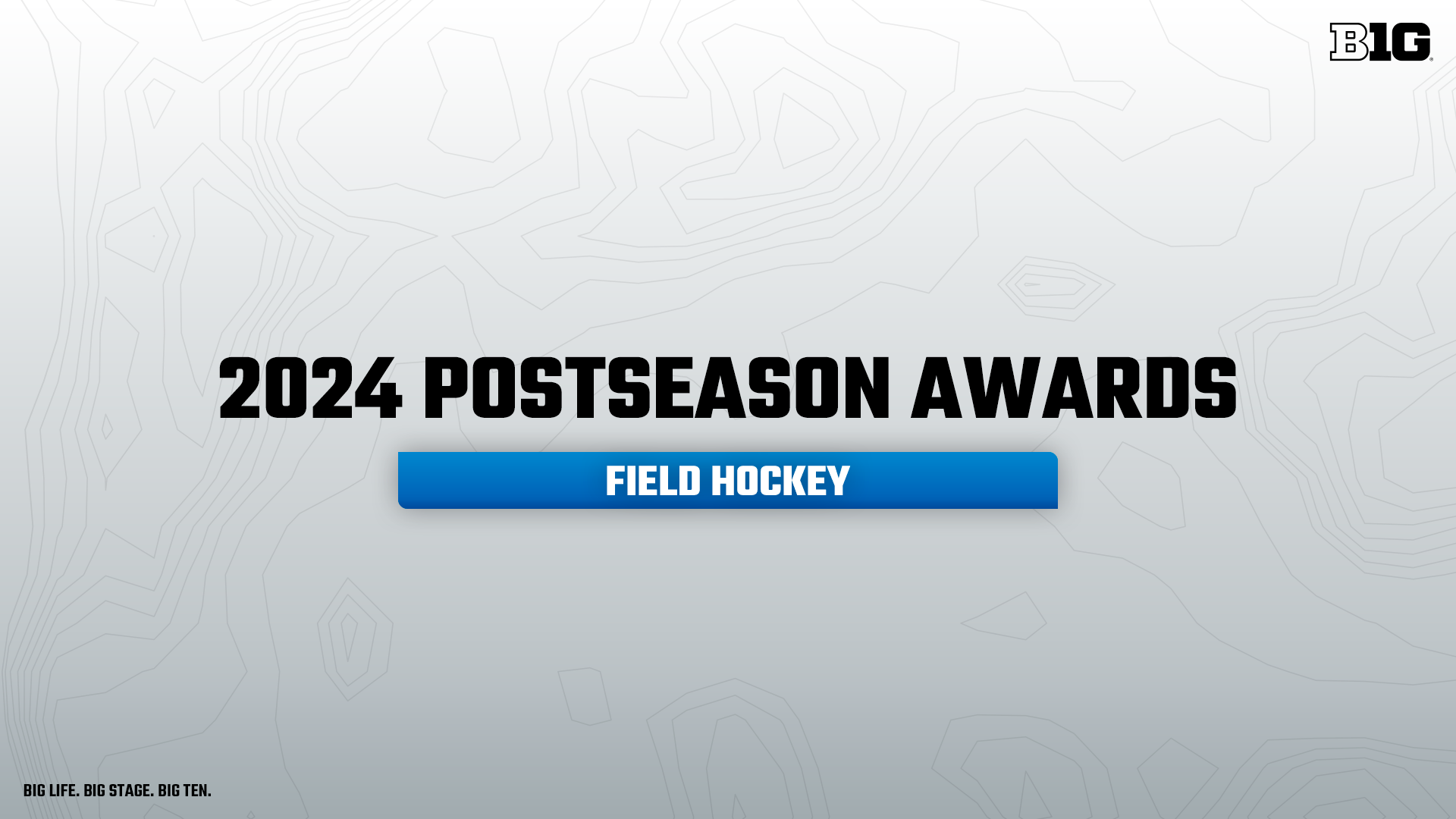 B1G

2024 POSTSEASON AWARDS

FIELD HOCKEY

BIG LIFE. BIG STAGE. BIG TEN.